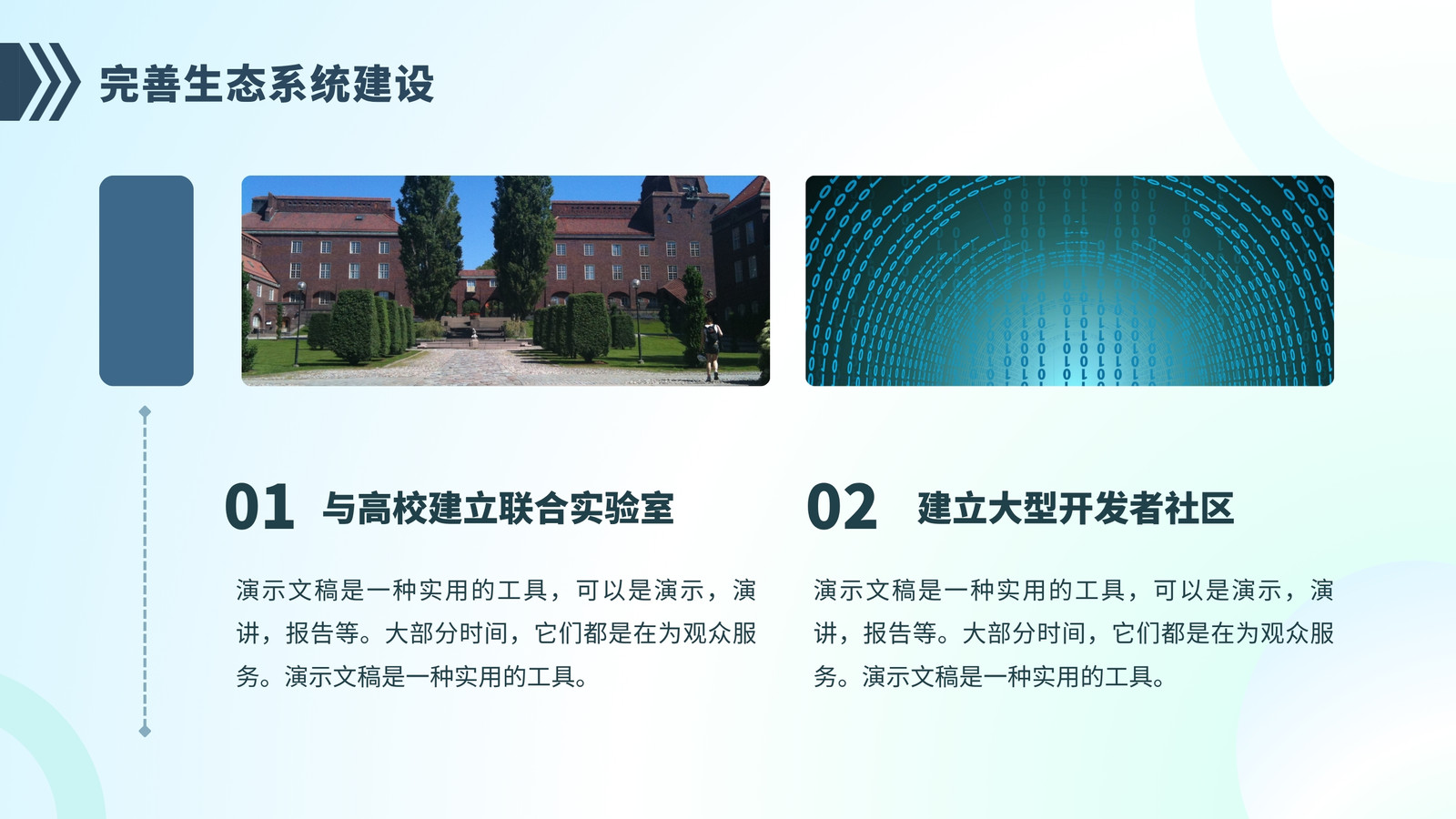 完善生态系统建设

01 与高校建立联合实验室

演示文稿是一种实用的工具，可以是演示，演讲，报告等。大部分时间，它们都是在为观众服务。演示文稿是一种实用的工具。

02 建立大型开发者社区

演示文稿是一种实用的工具，可以是演示，演讲，报告等。大部分时间，它们都是在为观众服务。演示文稿是一种实用的工具。